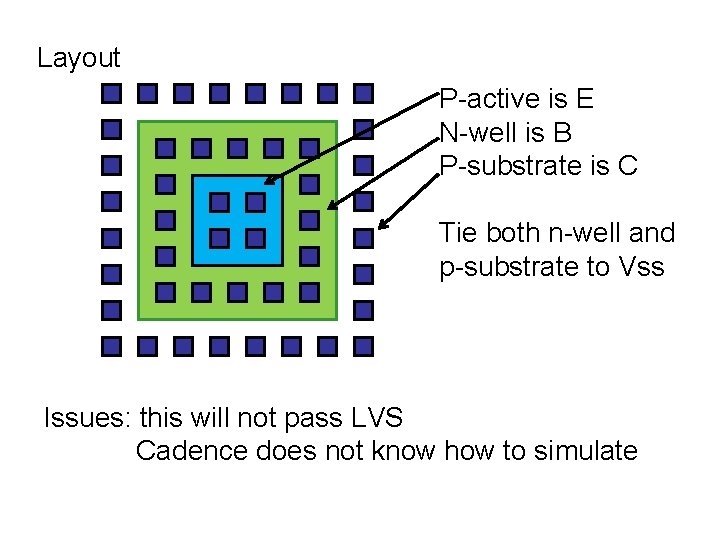 Layout

P-active is E
N-well is B
P-substrate is C

Tie both n-well and p-substrate to Vss

Issues: this will not pass LVS
Cadence does not know how to simulate